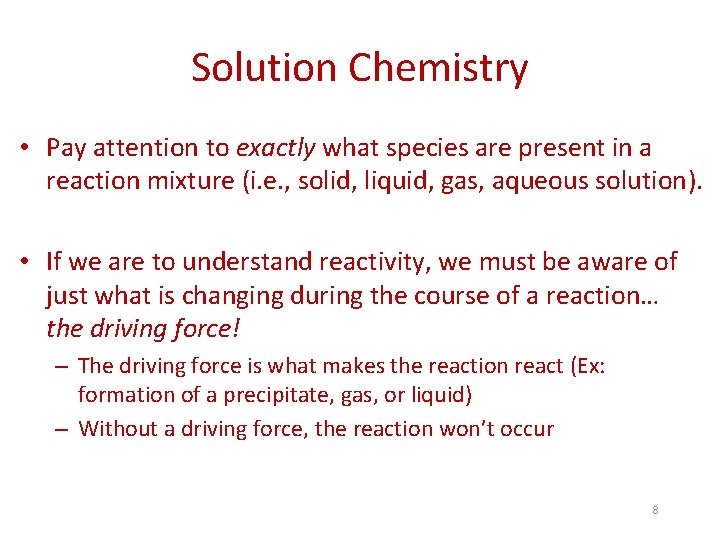 Solution Chemistry

• Pay attention to exactly what species are present in a reaction mixture (i.e., solid, liquid, gas, aqueous solution).

• If we are to understand reactivity, we must be aware of just what is changing during the course of a reaction… the driving force!

– The driving force is what makes the reaction react (Ex: formation of a precipitate, gas, or liquid)

– Without a driving force, the reaction won't occur

8